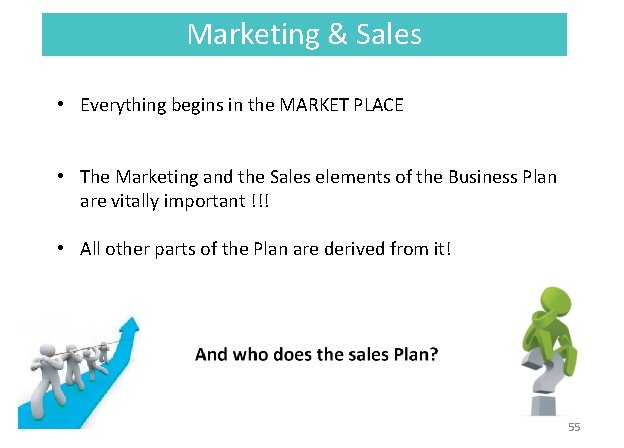 Marketing & Sales

• Everything begins in the MARKET PLACE

• The Marketing and the Sales elements of the Business Plan are vitally important !!!

• All other parts of the Plan are derived from it!

And who does the sales Plan?

55